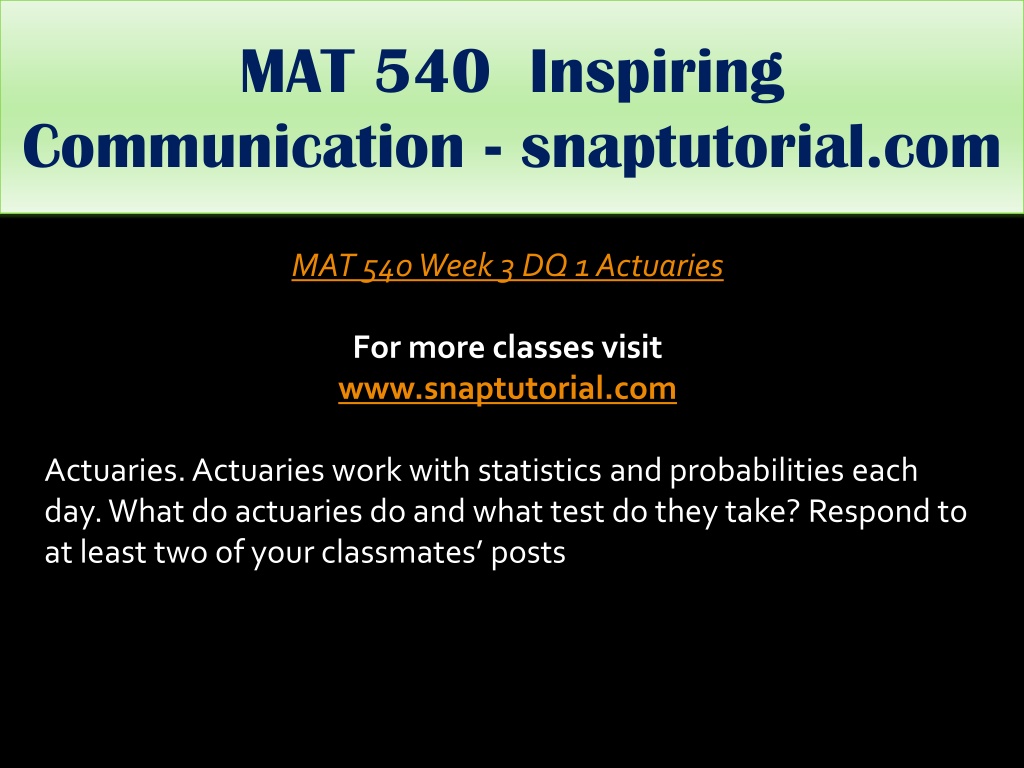 MAT 540 Inspiring Communication - snaptutorial.com

MAT 540 Week 3 DQ 1 Actuaries

For more classes visit
www.snaptutorial.com

Actuaries. Actuaries work with statistics and probabilities each day. What do actuaries do and what test do they take? Respond to at least two of your classmates' posts